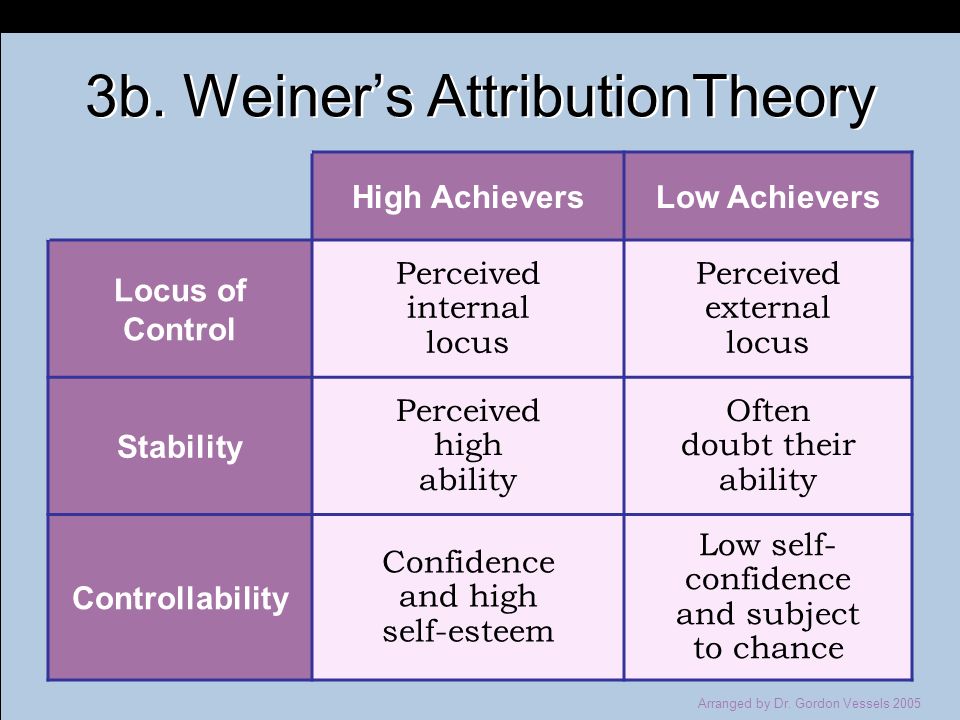 3b. Weiner's AttributionTheory

| | High Achievers | Low Achievers |
|---|---|---|
| Locus of Control | Perceived internal locus | Perceived external locus |
| Stability | Perceived high ability | Often doubt their ability |
| Controllability | Confidence and high self-esteem | Low self-confidence and subject to chance |

Arranged by Dr. Gordon Vessels 2005